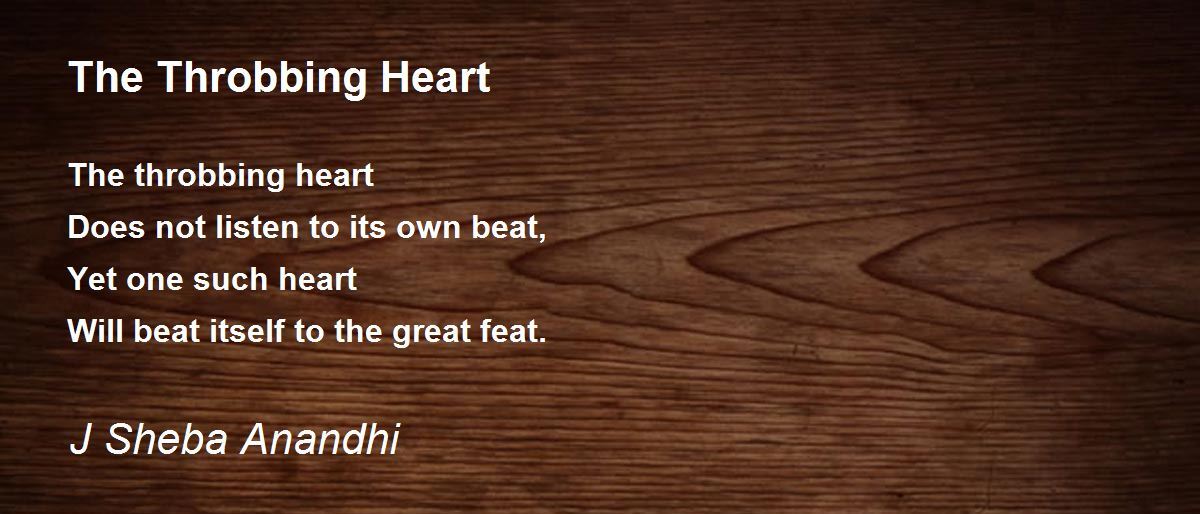 The Throbbing Heart

The throbbing heart
Does not listen to its own beat,
Yet one such heart
Will beat itself to the great feat.

J Sheba Anandhi